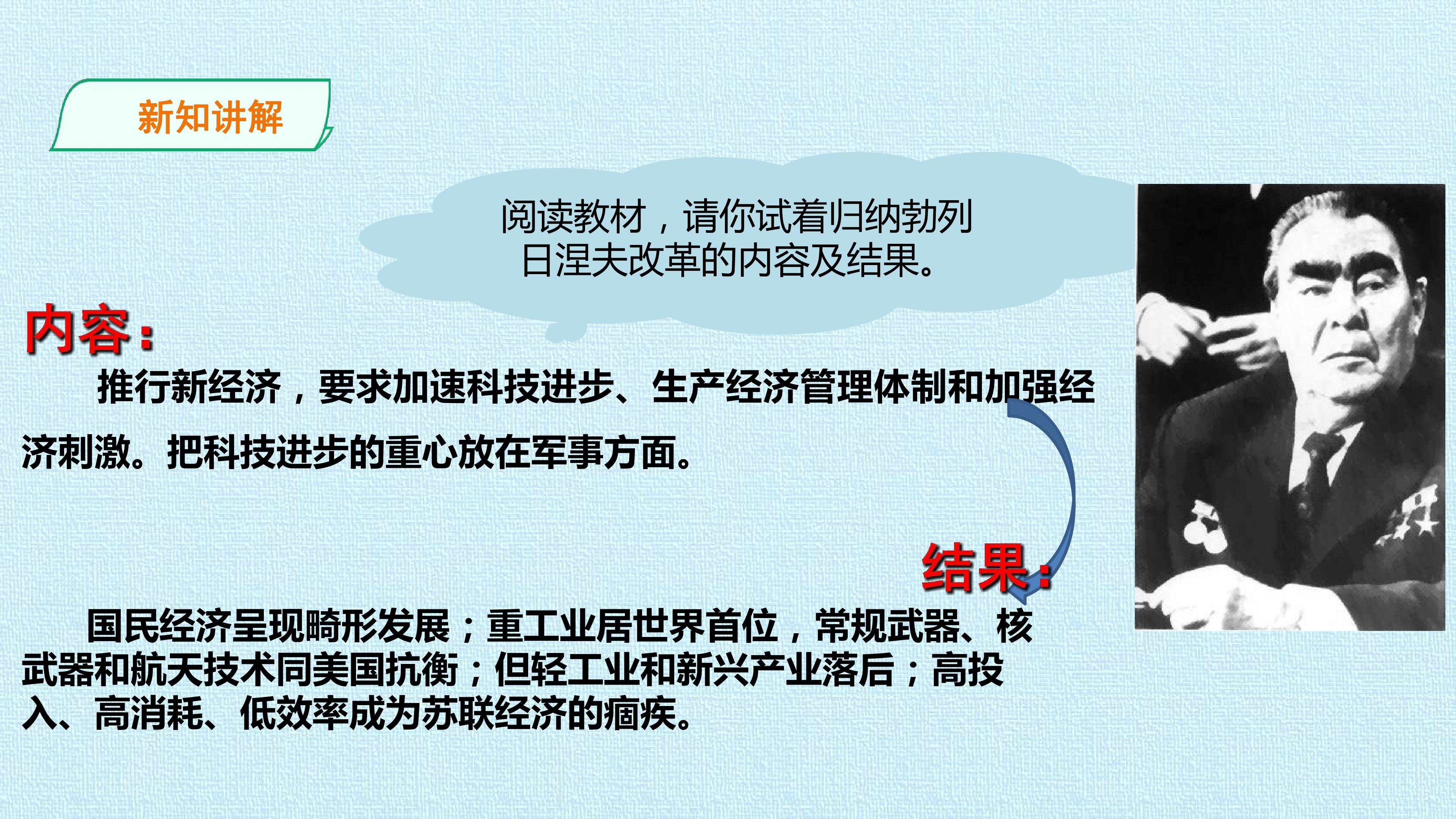 新知讲解

阅读教材，请你试着归纳勃列日涅夫改革的内容及结果。

内容：

推行新经济，要求加速科技进步、生产经济管理体制和加强经济刺激。把科技进步的重心放在军事方面。

结果：

国民经济呈现畸形发展；重工业居世界首位，常规武器、核武器和航天技术同美国抗衡；但轻工业和新兴产业落后；高投入、高消耗、低效率成为苏联经济的痼疾。